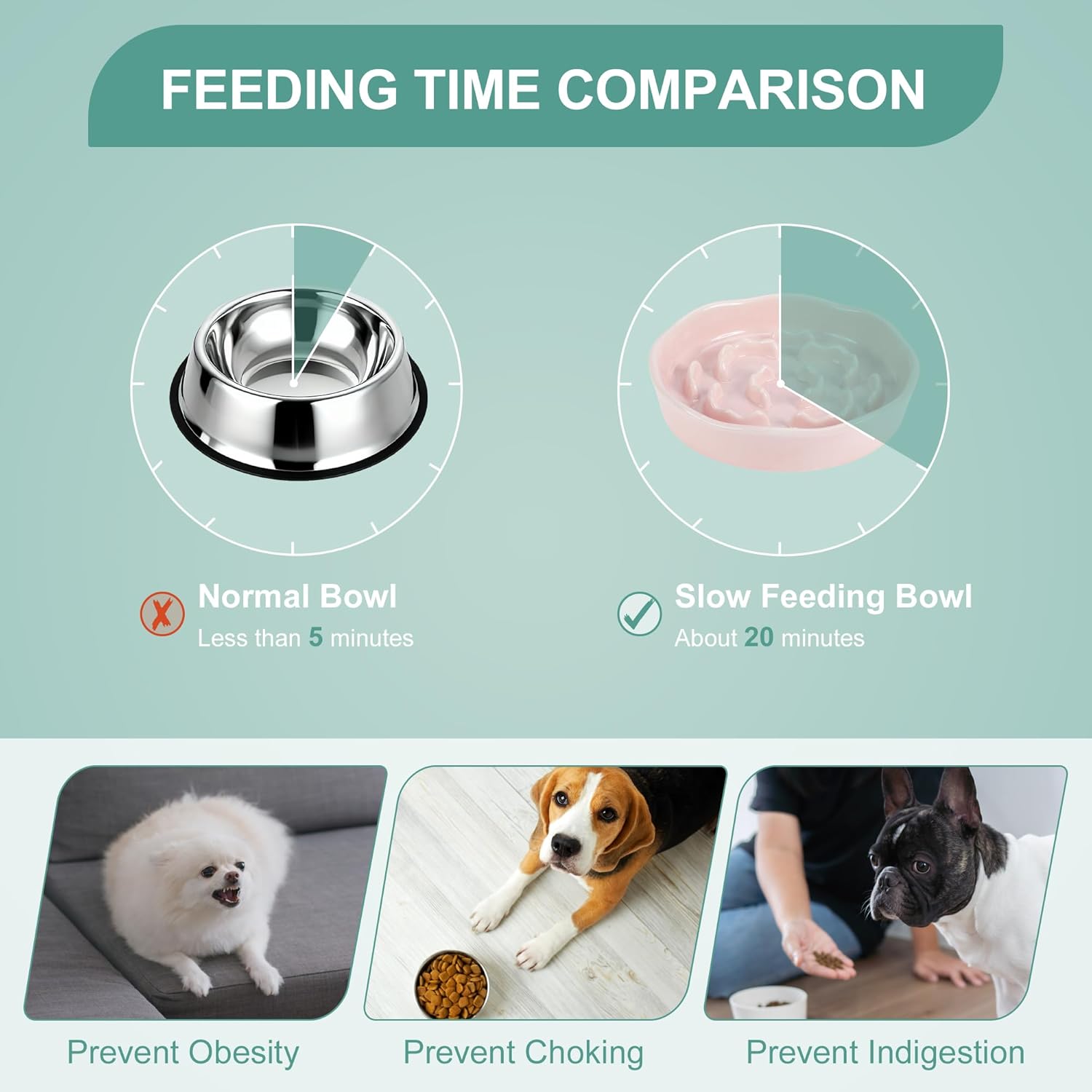 FEEDING TIME COMPARISON

Normal Bowl
Less than 5 minutes

Slow Feeding Bowl
About 20 minutes

Prevent Obesity

Prevent Choking

Prevent Indigestion